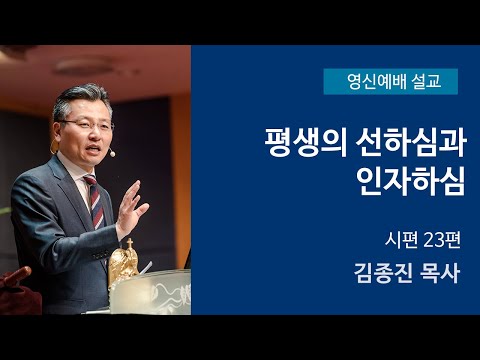 영신예배 설교

평생의 선하심과 인자하심

시편 23편

김종진 목사